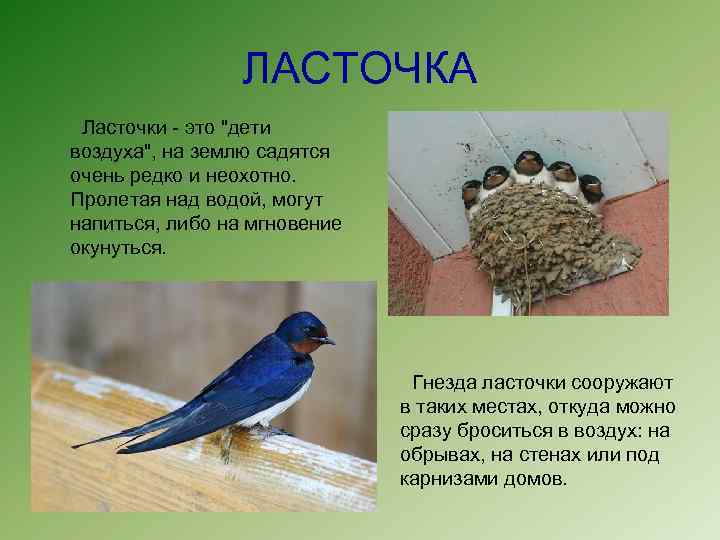 ЛАСТОЧКА

Ласточки - это "дети воздуха", на землю садятся очень редко и неохотно. Пролетая над водой, могут напиться, либо на мгновение окунуться.

Гнезда ласточки сооружают в таких местах, откуда можно сразу броситься в воздух: на обрывах, на стенах или под карнизами домов.